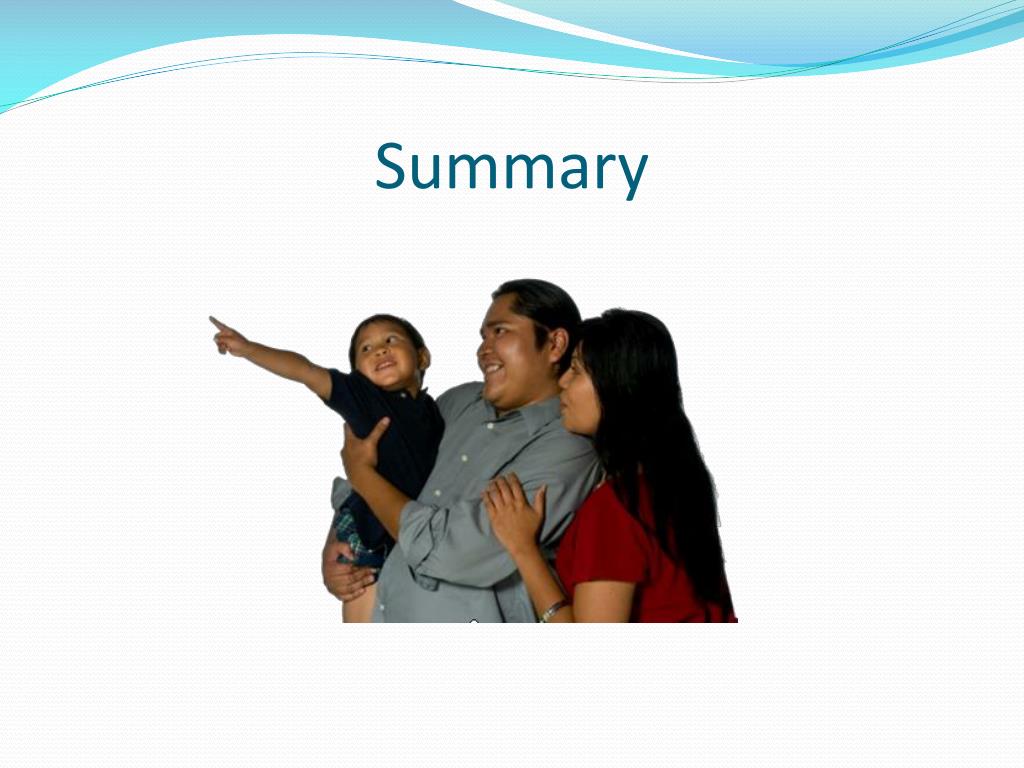 Summary